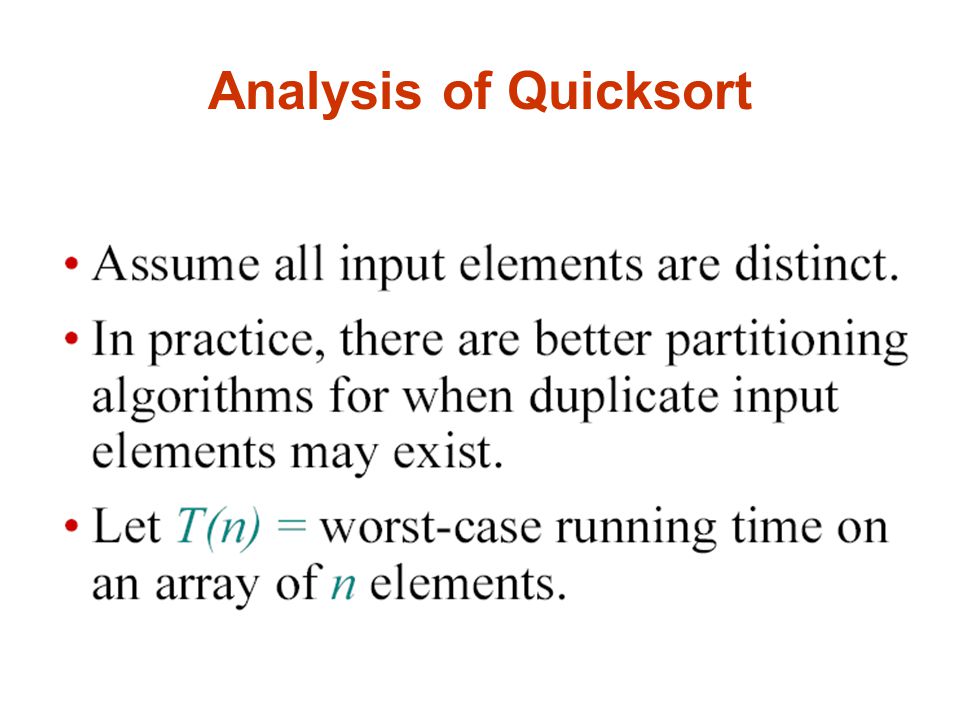 Analysis of Quicksort

• Assume all input elements are distinct.

• In practice, there are better partitioning algorithms for when duplicate input elements may exist.

• Let $T(n) =$ worst-case running time on an array of $n$ elements.